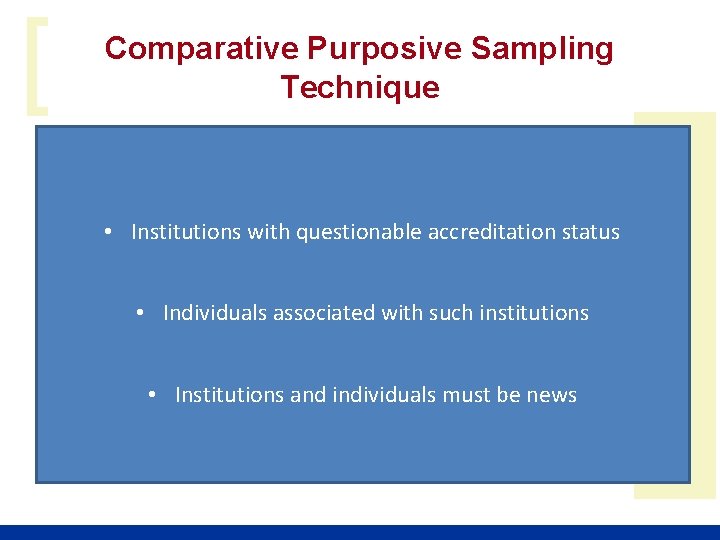 Comparative Purposive Sampling Technique

• Institutions with questionable accreditation status

• Individuals associated with such institutions

• Institutions and individuals must be news